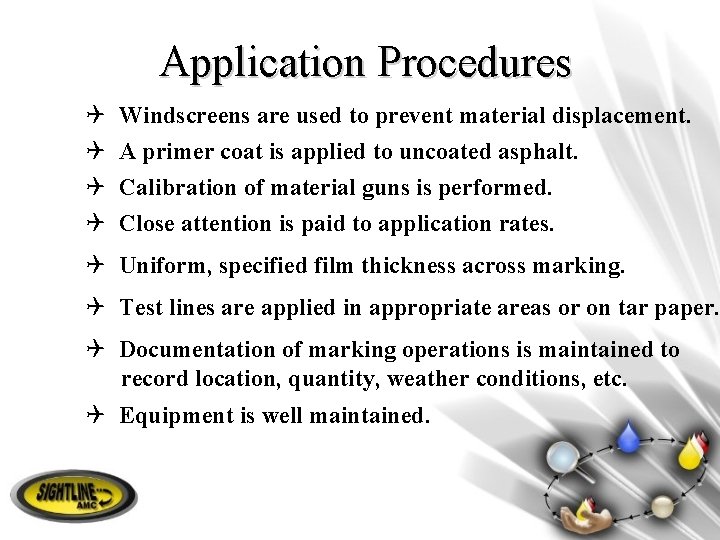 Application Procedures

✈ Windscreens are used to prevent material displacement.

✈ A primer coat is applied to uncoated asphalt.

✈ Calibration of material guns is performed.

✈ Close attention is paid to application rates.

✈ Uniform, specified film thickness across marking.

✈ Test lines are applied in appropriate areas or on tar paper.

✈ Documentation of marking operations is maintained to record location, quantity, weather conditions, etc.

✈ Equipment is well maintained.

SIGHTLINE AMC